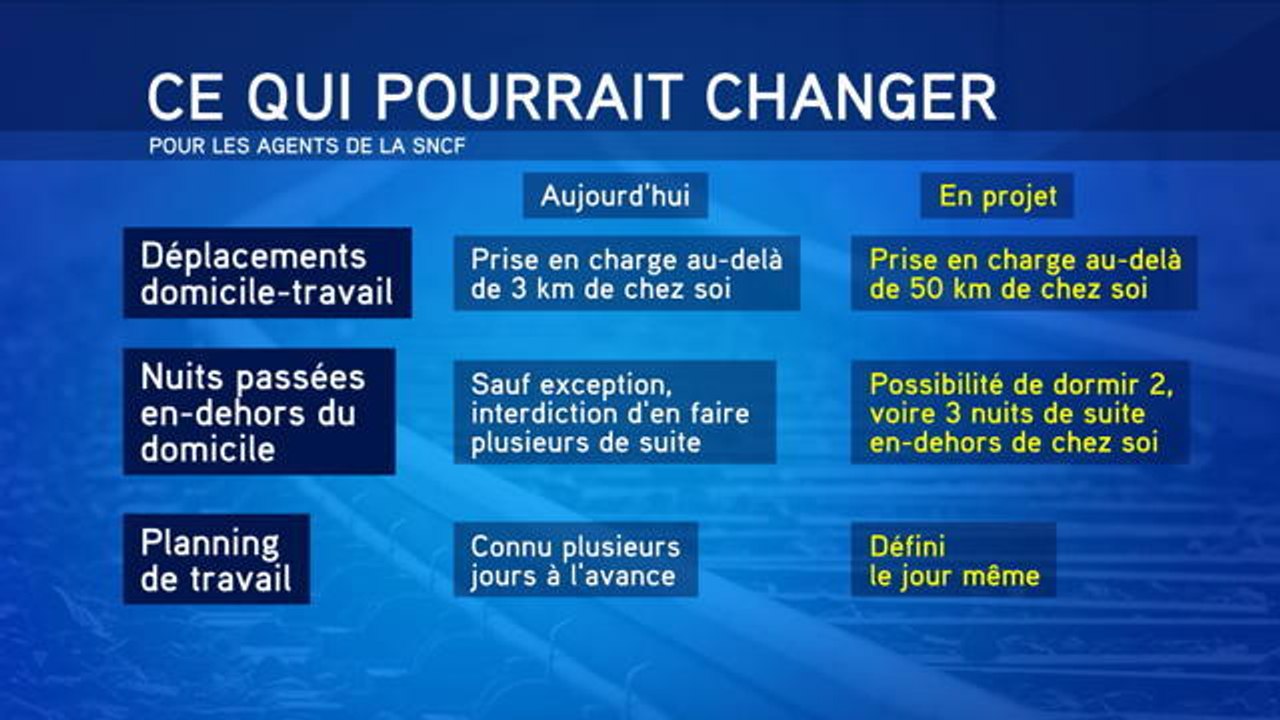 CE QUI POURRAIT CHANGER
POUR LES AGENTS DE LA SNCF

| | Aujourd'hui | En projet |
|---|---|---|
| Déplacements domicile-travail | Prise en charge au-delà de 3 km de chez soi | Prise en charge au-delà de 50 km de chez soi |
| Nuits passées en-dehors du domicile | Sauf exception, interdiction d'en faire plusieurs de suite | Possibilité de dormir 2, voire 3 nuits de suite en-dehors de chez soi |
| Planning de travail | Connu plusieurs jours à l'avance | Défini le jour même |